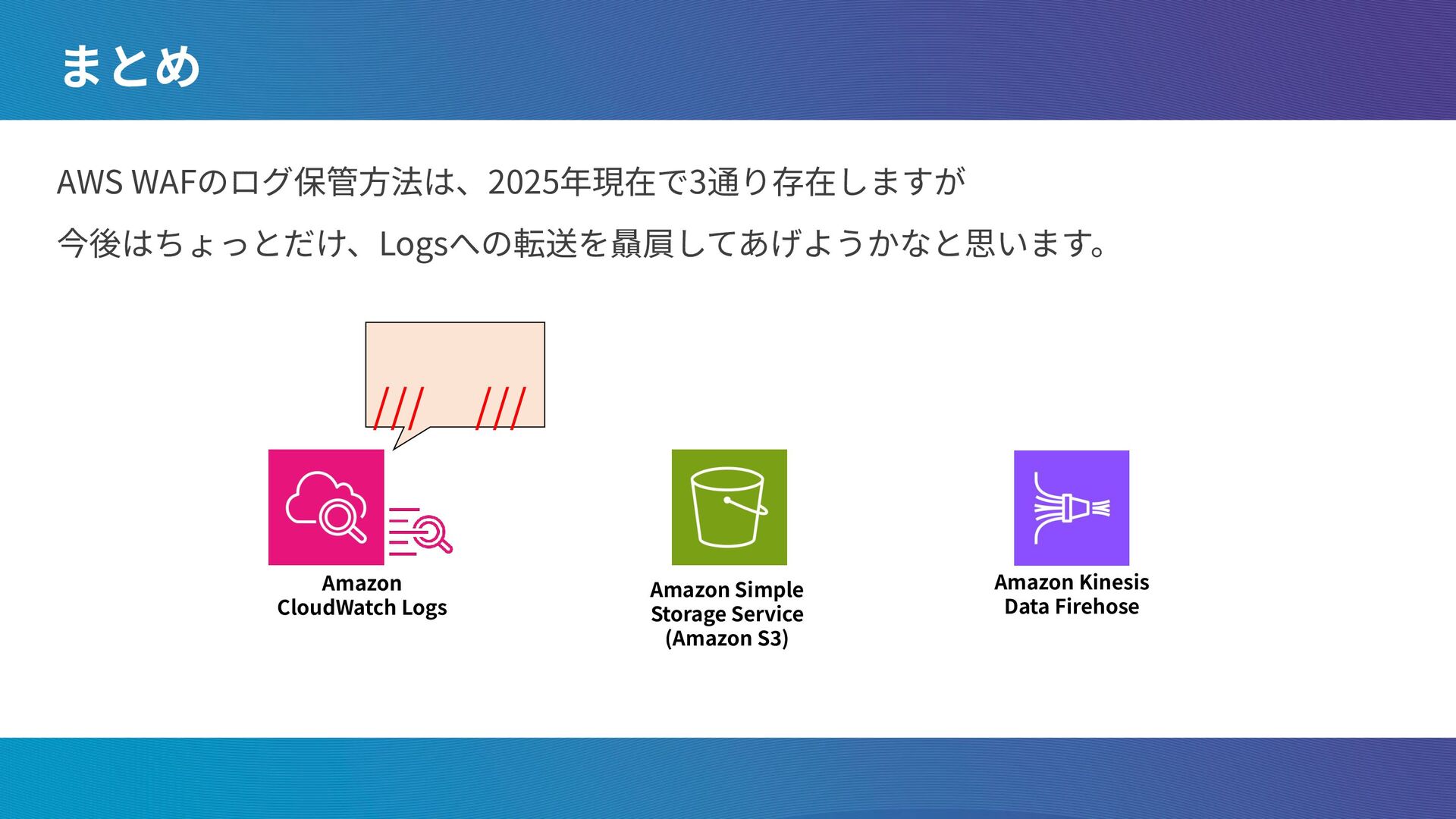 まとめ

AWS WAFのログ保管方法は、2025年現在で3通り存在しますが

今後はちょっとだけ、Logsへの転送を贔屓してあげようかなと思います。

/// ///

Amazon CloudWatch Logs

Amazon Simple Storage Service (Amazon S3)

Amazon Kinesis Data Firehose